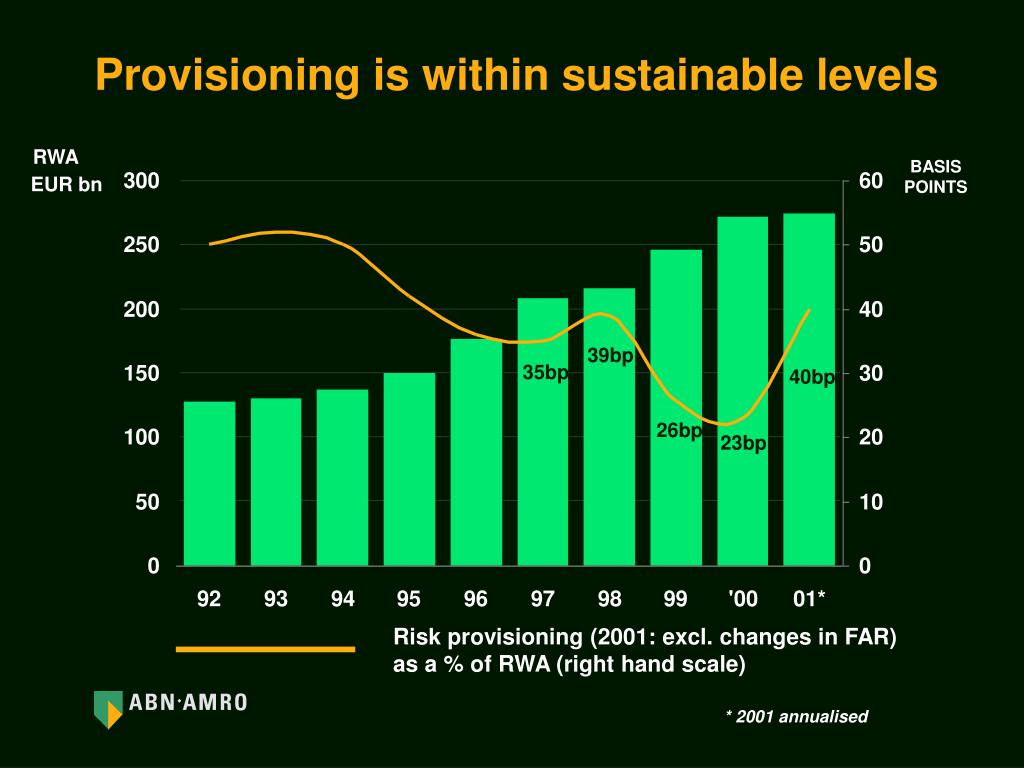 Provisioning is within sustainable levels

RWA
EUR bn

BASIS
POINTS

300
250
200
150
100
50
0

60
50
40
30
20
10
0

35bp
39bp
26bp
23bp
40bp

92 93 94 95 96 97 98 99 '00 01*

Risk provisioning (2001: excl. changes in FAR) as a % of RWA (right hand scale)

ABN·AMRO

* 2001 annualised